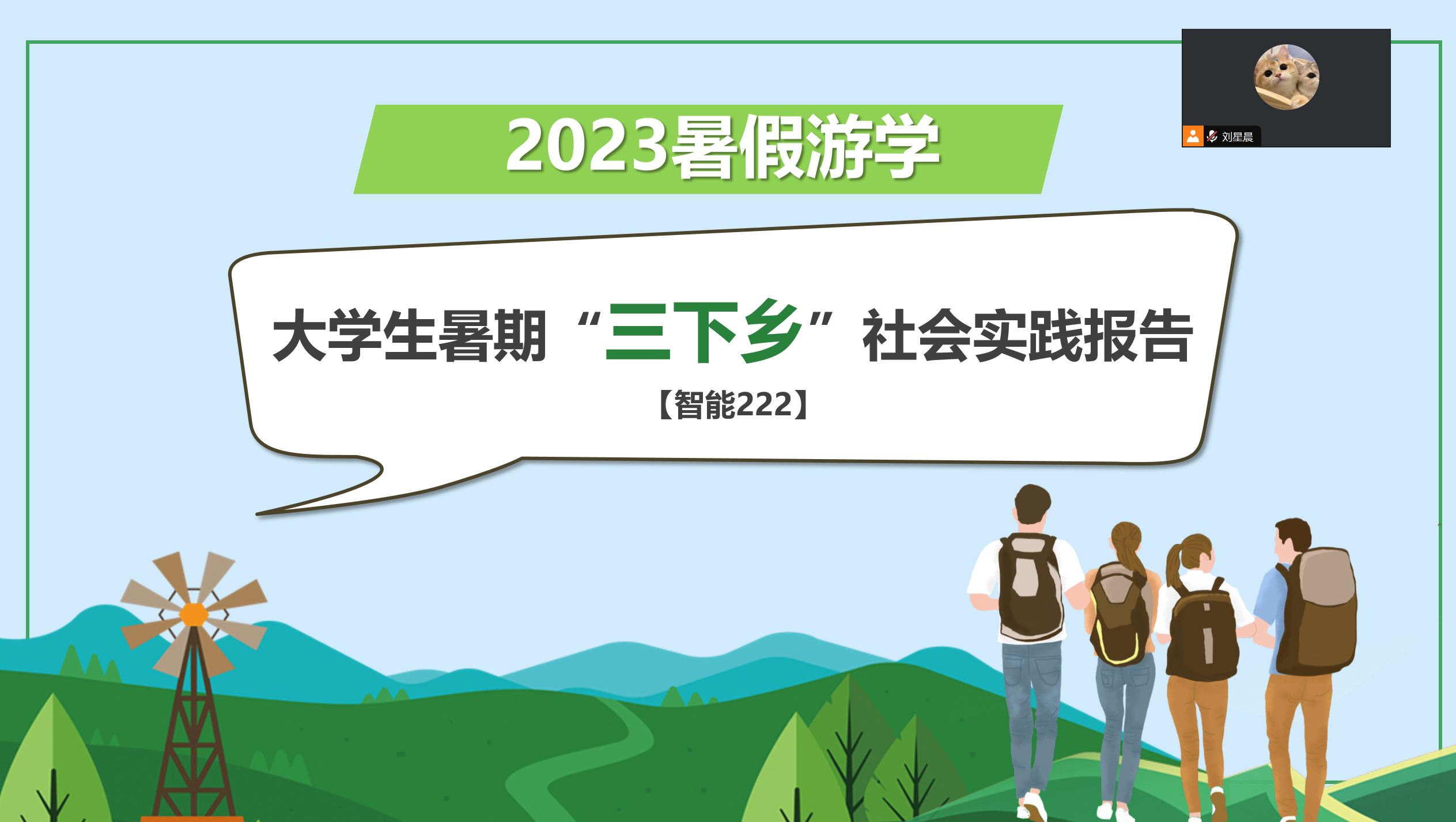 刘星晨

2023暑假游学

大学生暑期“三下乡”社会实践报告

【智能222】